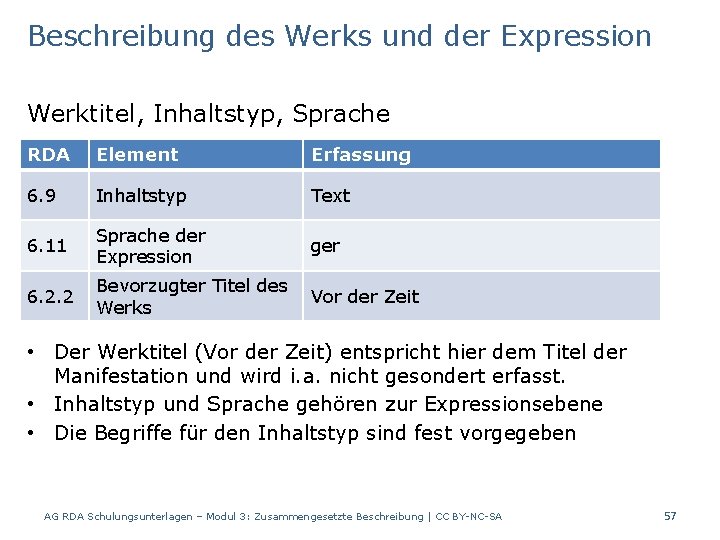 Beschreibung des Werks und der Expression

Werktitel, Inhaltstyp, Sprache

| RDA | Element | Erfassung |
|---|---|---|
| 6.9 | Inhaltstyp | Text |
| 6.11 | Sprache der Expression | ger |
| 6.2.2 | Bevorzugter Titel des Werks | Vor der Zeit |

• Der Werktitel (Vor der Zeit) entspricht hier dem Titel der Manifestation und wird i.a. nicht gesondert erfasst.
• Inhaltstyp und Sprache gehören zur Expressionsebene
• Die Begriffe für den Inhaltstyp sind fest vorgegeben

AG RDA Schulungsunterlagen – Modul 3: Zusammengesetzte Beschreibung | CC BY-NC-SA 57